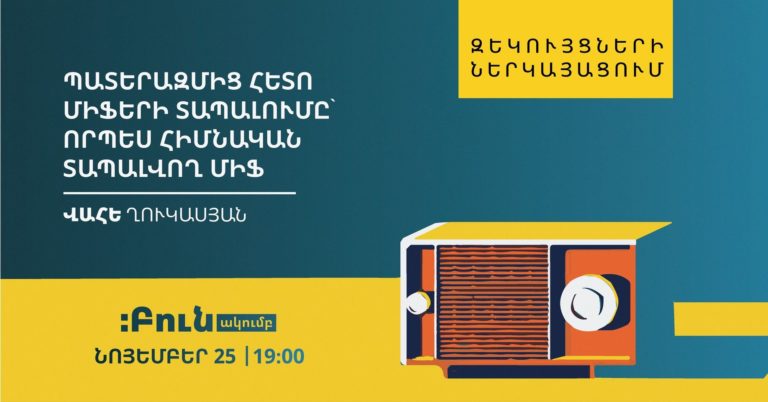 ԶԵԿՈՒՅՑՆԵՐԻ ՆԵՐԿԱՅԱՑՈՒՄ

ՊԱՏԵՐԱԶՄԻՑ ՀԵՏՈ ՄԻՖԵՐԻ ՏԱՊԱԼՈՒՄԸ՝ ՈՐՊԵՍ ՀԻՄՆԱԿԱՆ ՏԱՊԱԼՎՈՂ ՄԻՖ

ՎԱՀԵ ՂՈՒԿԱՍՅԱՆ

:Բուն ակումբ

ՆՈՅԵՄԲԵՐ 25 | 19:00